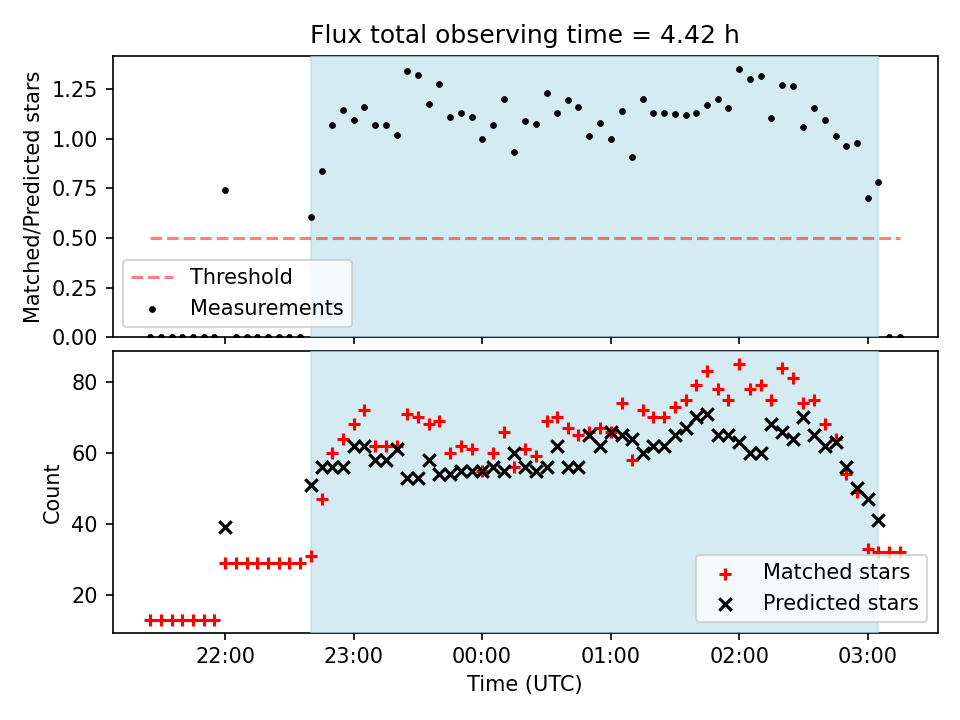 Flux total observing time = 4.42 h

Matched/Predicted stars

1.25
1.00
0.75
0.50
0.25
0.00

Threshold
Measurements

Count

80
60
40
20

Matched stars
Predicted stars

22:00
23:00
00:00
01:00
02:00
03:00

Time (UTC)